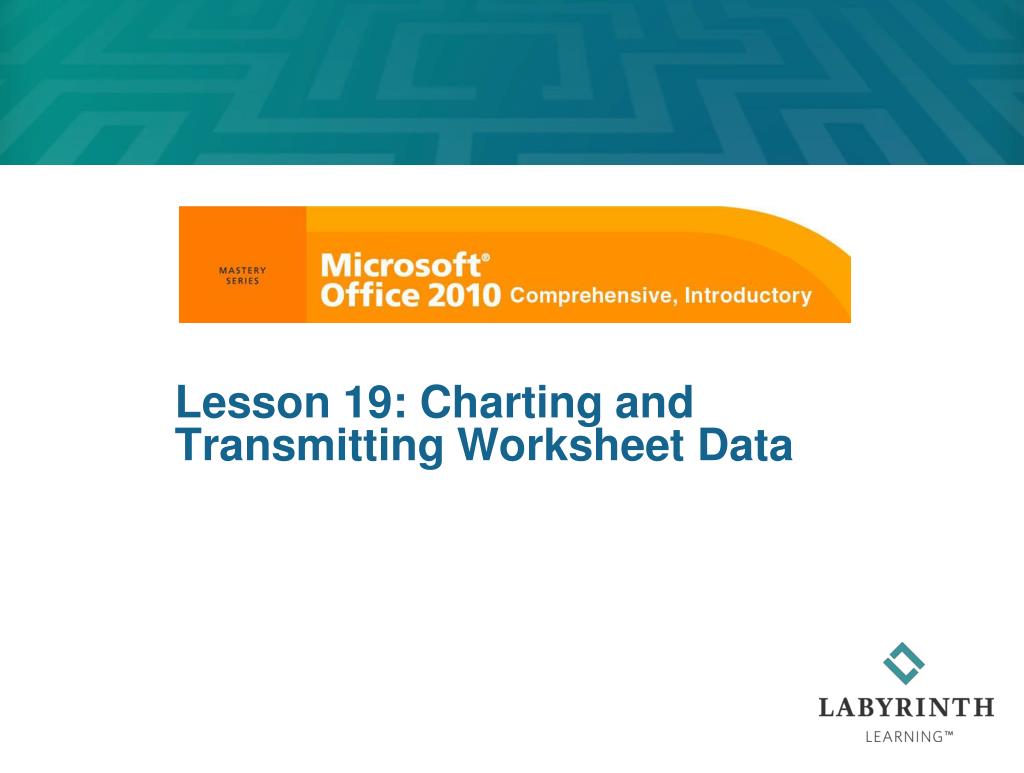 MASTERY SERIES

Microsoft® Office 2010 Comprehensive, Introductory

Lesson 19: Charting and Transmitting Worksheet Data

LABYRINTH LEARNING™